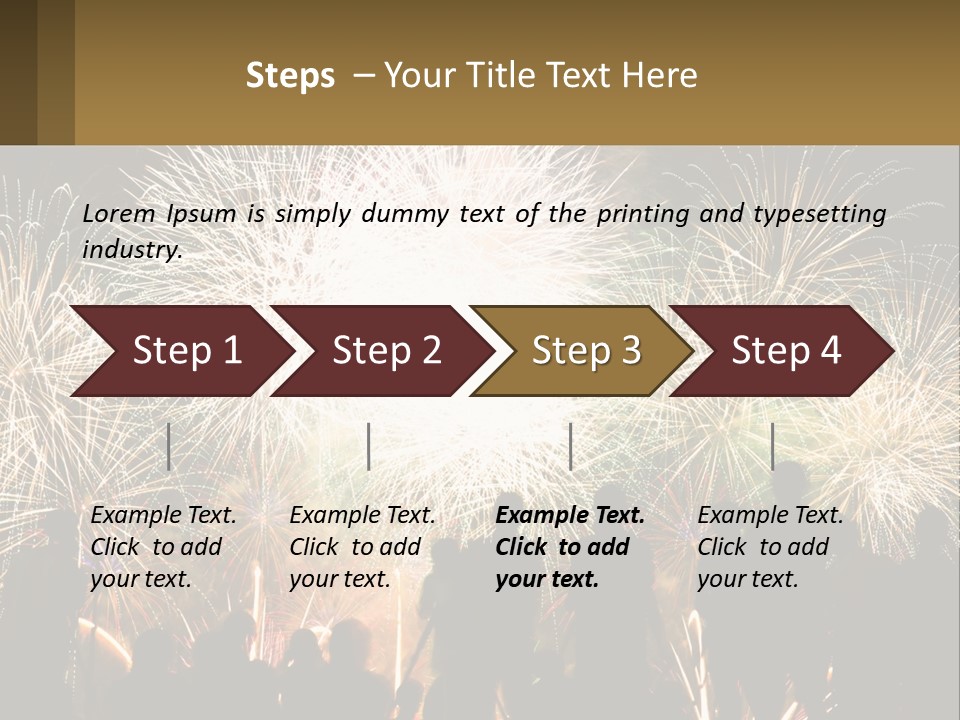 Steps – Your Title Text Here

Lorem Ipsum is simply dummy text of the printing and typesetting industry.

Step 1

Step 2

Step 3

Step 4

Example Text. Click to add your text.

Example Text. Click to add your text.

Example Text. Click to add your text.

Example Text. Click to add your text.